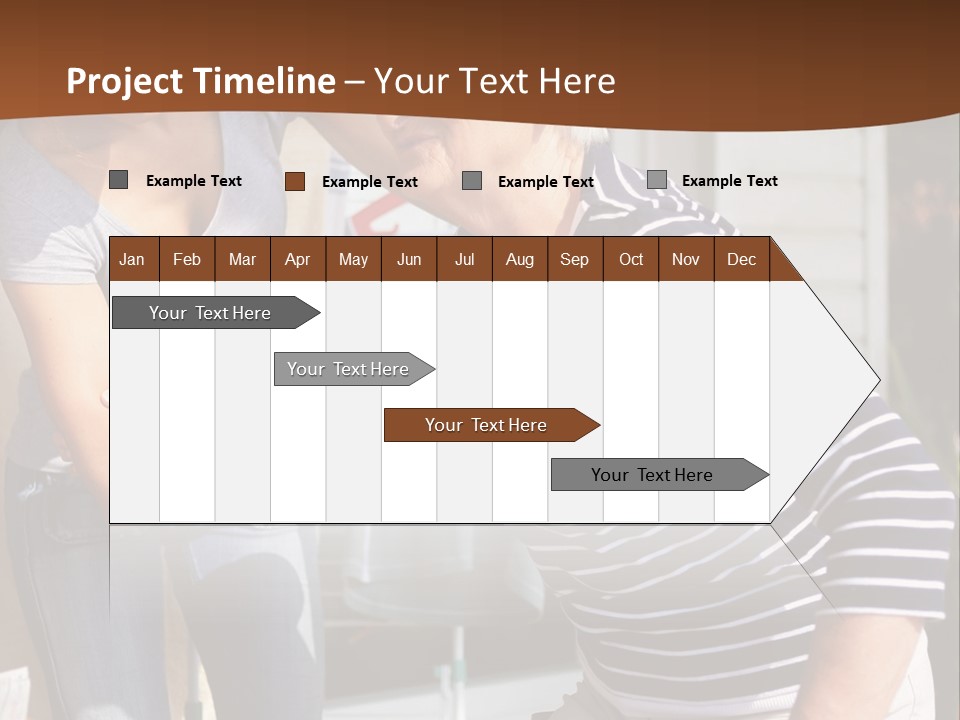 Project Timeline – Your Text Here

Example Text Example Text Example Text Example Text

| Jan | Feb | Mar | Apr | May | Jun | Jul | Aug | Sep | Oct | Nov | Dec |
|---|---|---|---|---|---|---|---|---|---|---|---|

Your Text Here

Your Text Here

Your Text Here

Your Text Here